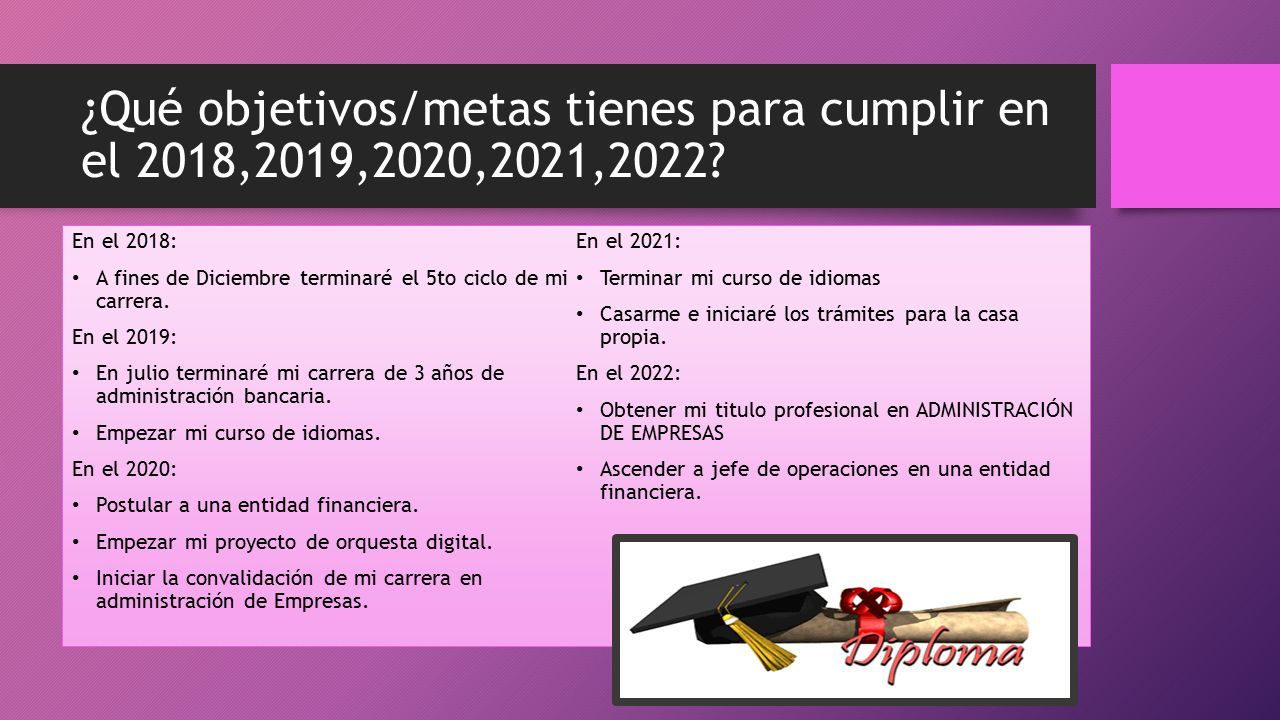 ¿Qué objetivos/metas tienes para cumplir en el 2018,2019,2020,2021,2022?

En el 2018:

• A fines de Diciembre terminaré el 5to ciclo de mi carrera.

En el 2019:

• En julio terminaré mi carrera de 3 años de administración bancaria.

• Empezar mi curso de idiomas.

En el 2020:

• Postular a una entidad financiera.

• Empezar mi proyecto de orquesta digital.

• Iniciar la convalidación de mi carrera en administración de Empresas.

En el 2021:

• Terminar mi curso de idiomas

• Casarme e iniciaré los trámites para la casa propia.

En el 2022:

• Obtener mi titulo profesional en ADMINISTRACIÓN DE EMPRESAS

• Ascender a jefe de operaciones en una entidad financiera.

Diploma